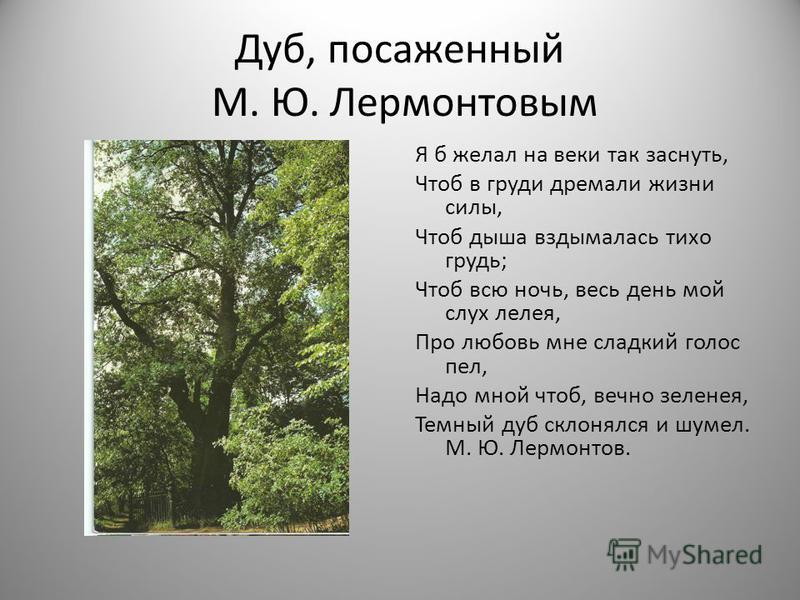 Дуб, посаженный М. Ю. Лермонтовым

Я б желал на веки так заснуть,
Чтоб в груди дремали жизни силы,
Чтоб дыша вздымалась тихо грудь;
Чтоб всю ночь, весь день мой слух лелея,
Про любовь мне сладкий голос пел,
Надо мной чтоб, вечно зеленея,
Темный дуб склонялся и шумел.
М. Ю. Лермонтов.

MyShared